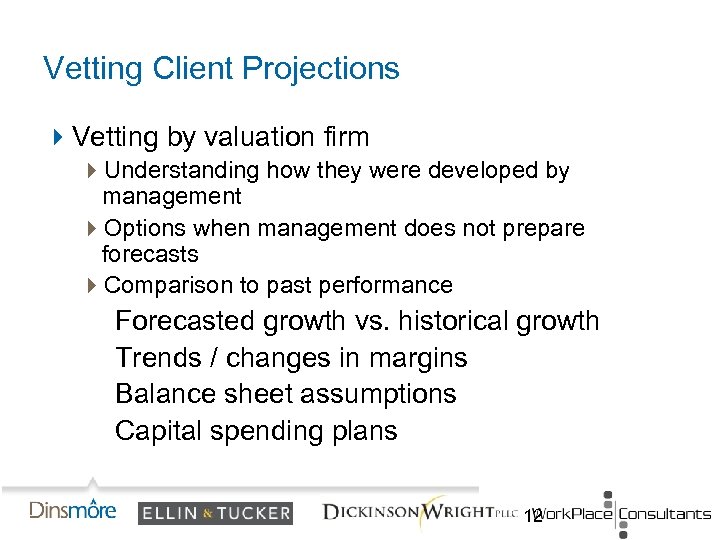 Vetting Client Projections

Vetting by valuation firm

Understanding how they were developed by management

Options when management does not prepare forecasts

Comparison to past performance

Forecasted growth vs. historical growth

Trends / changes in margins

Balance sheet assumptions

Capital spending plans

Dinsmore ELLIN & TUCKER DICKINSON WRIGHT PLLC 12 WorkPlace Consultants